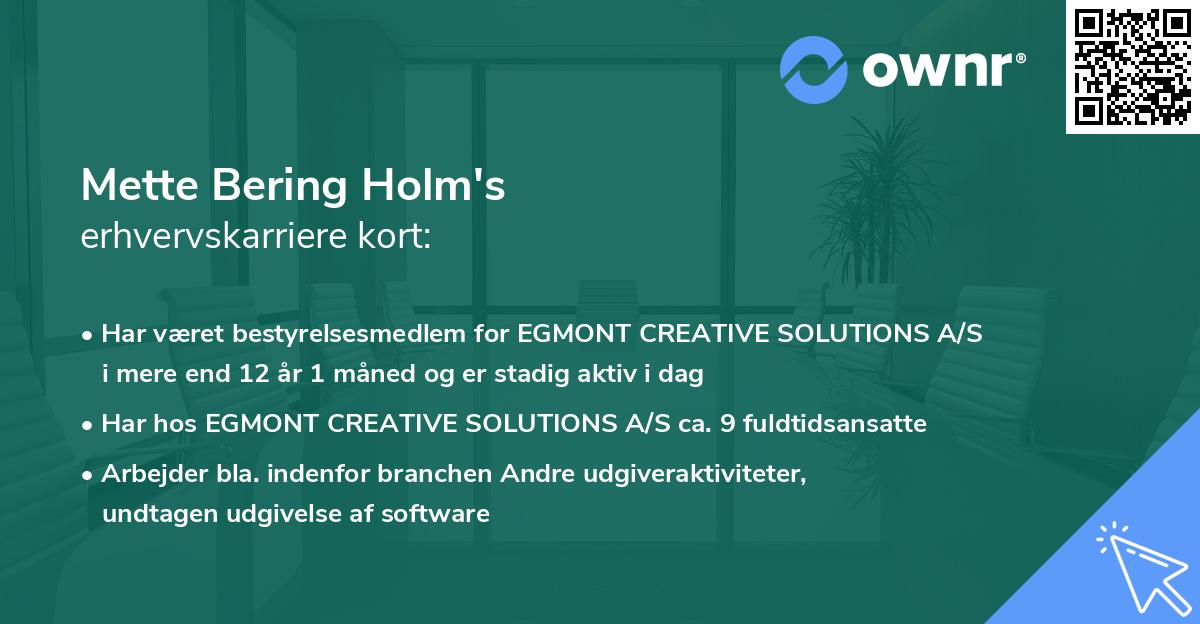 ownr®

Mette Bering Holm's
erhvervskarriere kort:

• Har været bestyrelsesmedlem for EGMONT CREATIVE SOLUTIONS A/S i mere end 12 år 1 måned og er stadig aktiv i dag
• Har hos EGMONT CREATIVE SOLUTIONS A/S ca. 9 fuldtidsansatte
• Arbejder bla. indenfor branchen Andre udgiveraktiviteter, undtagen udgivelse af software